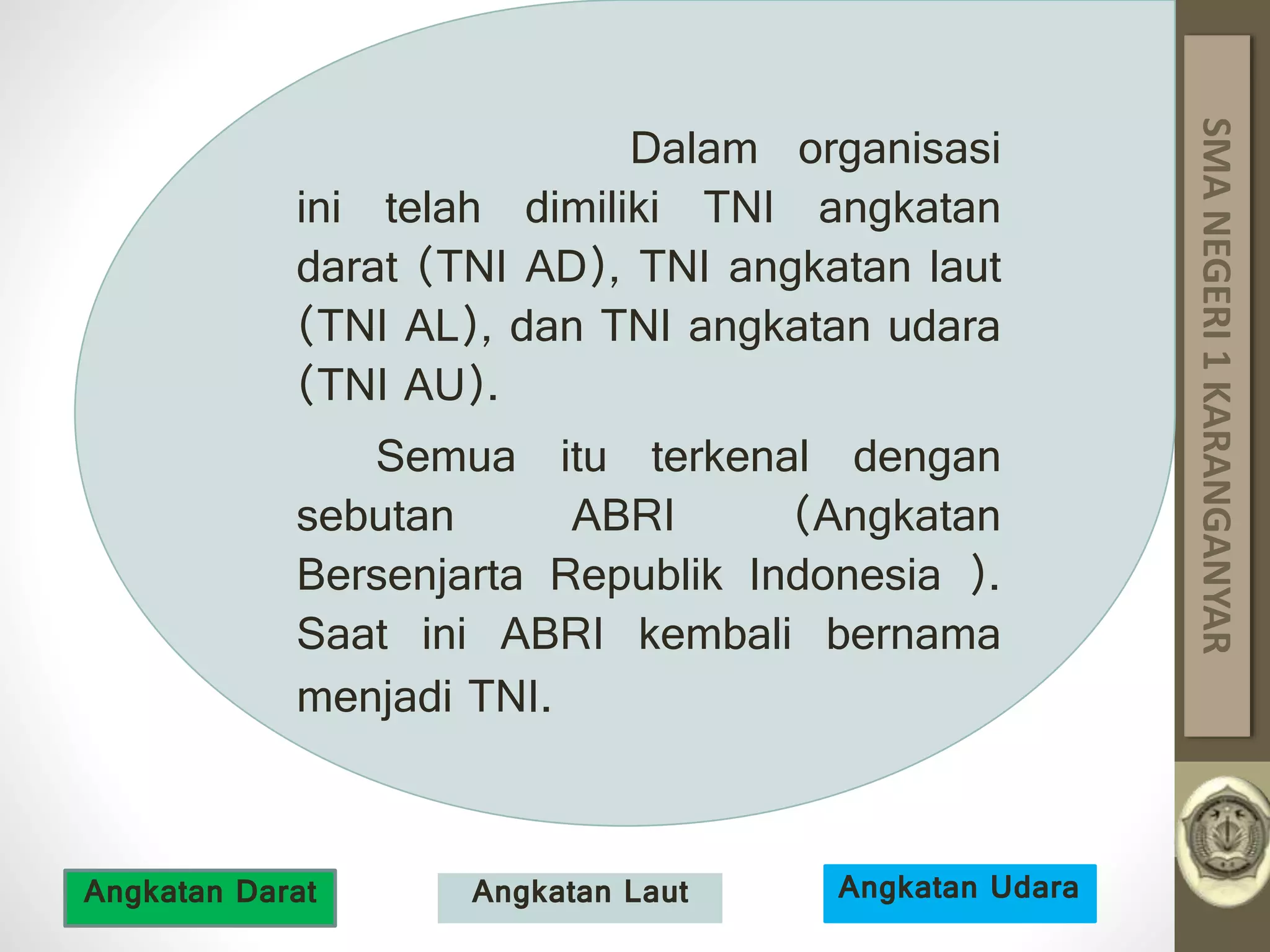 Dalam organisasi ini telah dimiliki TNI angkatan darat (TNI AD), TNI angkatan laut (TNI AL), dan TNI angkatan udara (TNI AU).

Semua itu terkenal dengan sebutan ABRI (Angkatan Bersenjarta Republik Indonesia ). Saat ini ABRI kembali bernama menjadi TNI.

SMA NEGERI 1 KARANGANYAR

Angkatan Darat

Angkatan Laut

Angkatan Udara